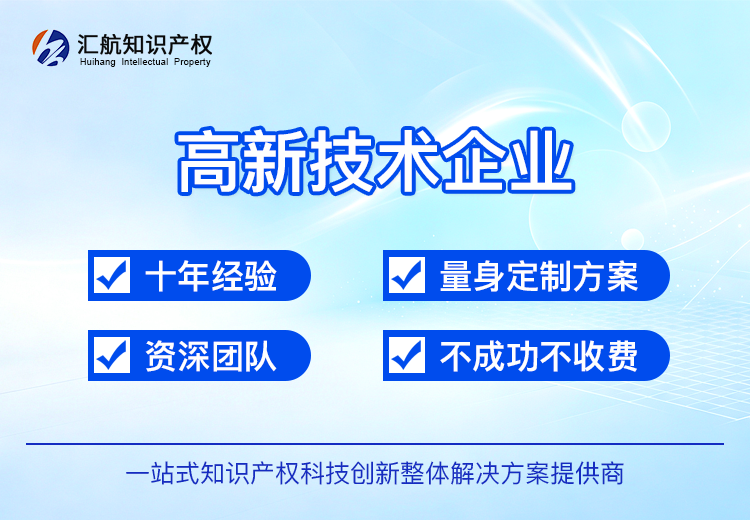 汇航知识产权
Huihang Intellectual Property

高新技术企业

十年经验

量身定制方案

资深团队

不成功不收费

一站式知识产权科技创新整体解决方案提供商